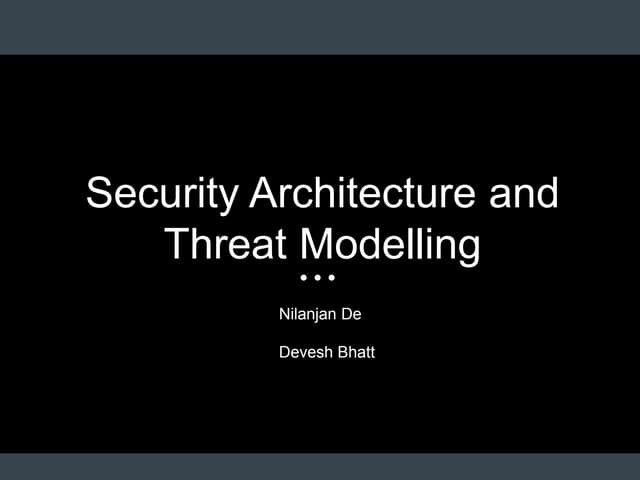 Security Architecture and Threat Modelling

Nilanjan De

Devesh Bhatt